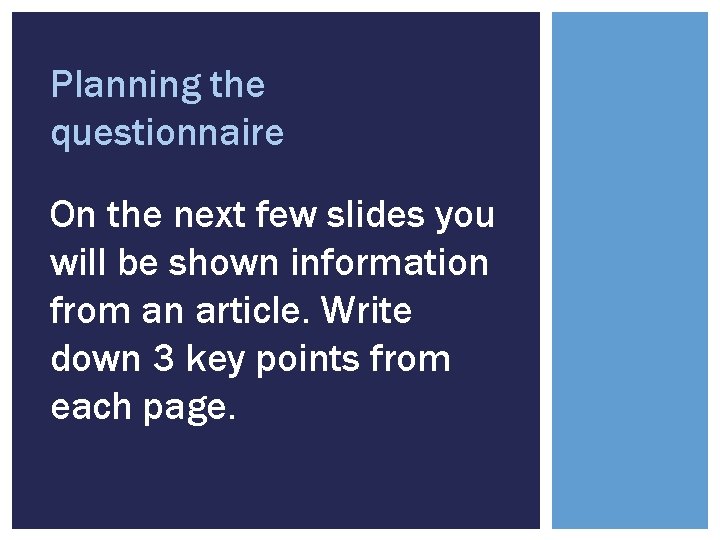 Planning the questionnaire

On the next few slides you will be shown information from an article. Write down 3 key points from each page.